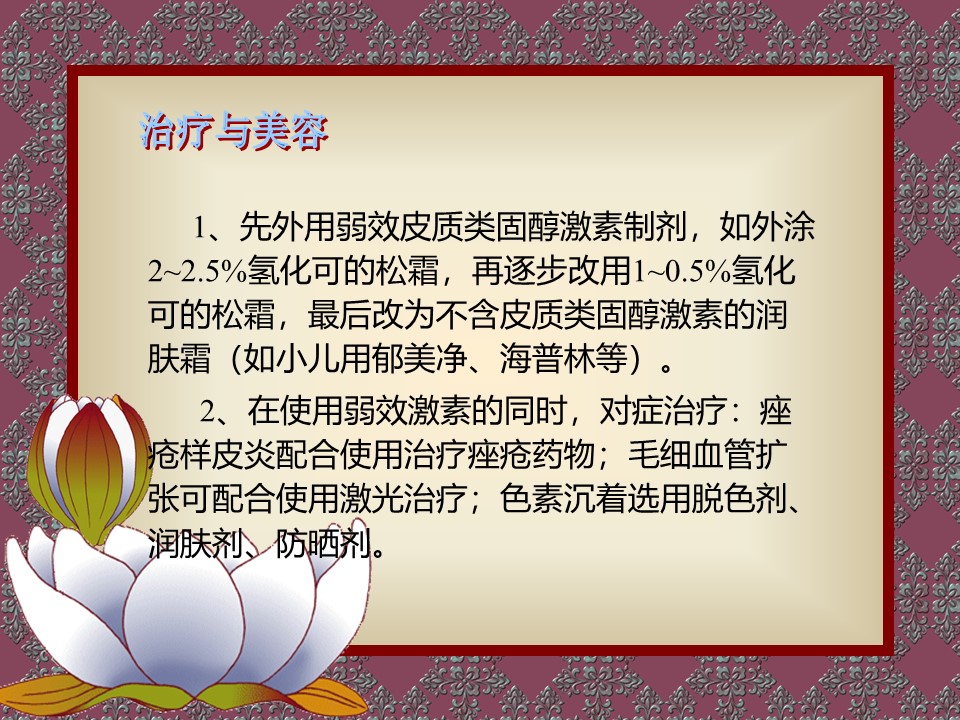 治疗与美容

1、先外用弱效皮质类固醇激素制剂，如外涂2~2.5%氢化可的松霜，再逐步改用1~0.5%氢化可的松霜，最后改为不含皮质类固醇激素的润肤霜（如小儿用郁美净、海普林等）。

2、在使用弱效激素的同时，对症治疗：痤疮样皮炎配合使用治疗痤疮药物；毛细血管扩张可配合使用激光治疗；色素沉着选用脱色剂、润肤剂、防晒剂。